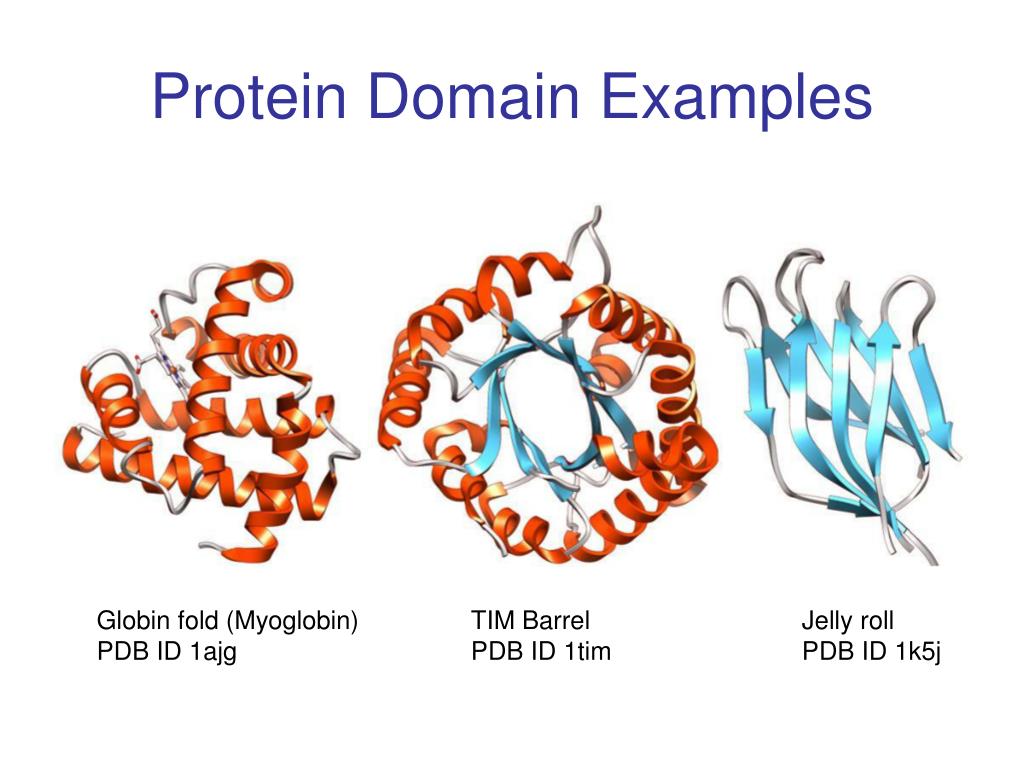 Protein Domain Examples

Globin fold (Myoglobin)
PDB ID 1ajg

TIM Barrel
PDB ID 1tim

Jelly roll
PDB ID 1k5j